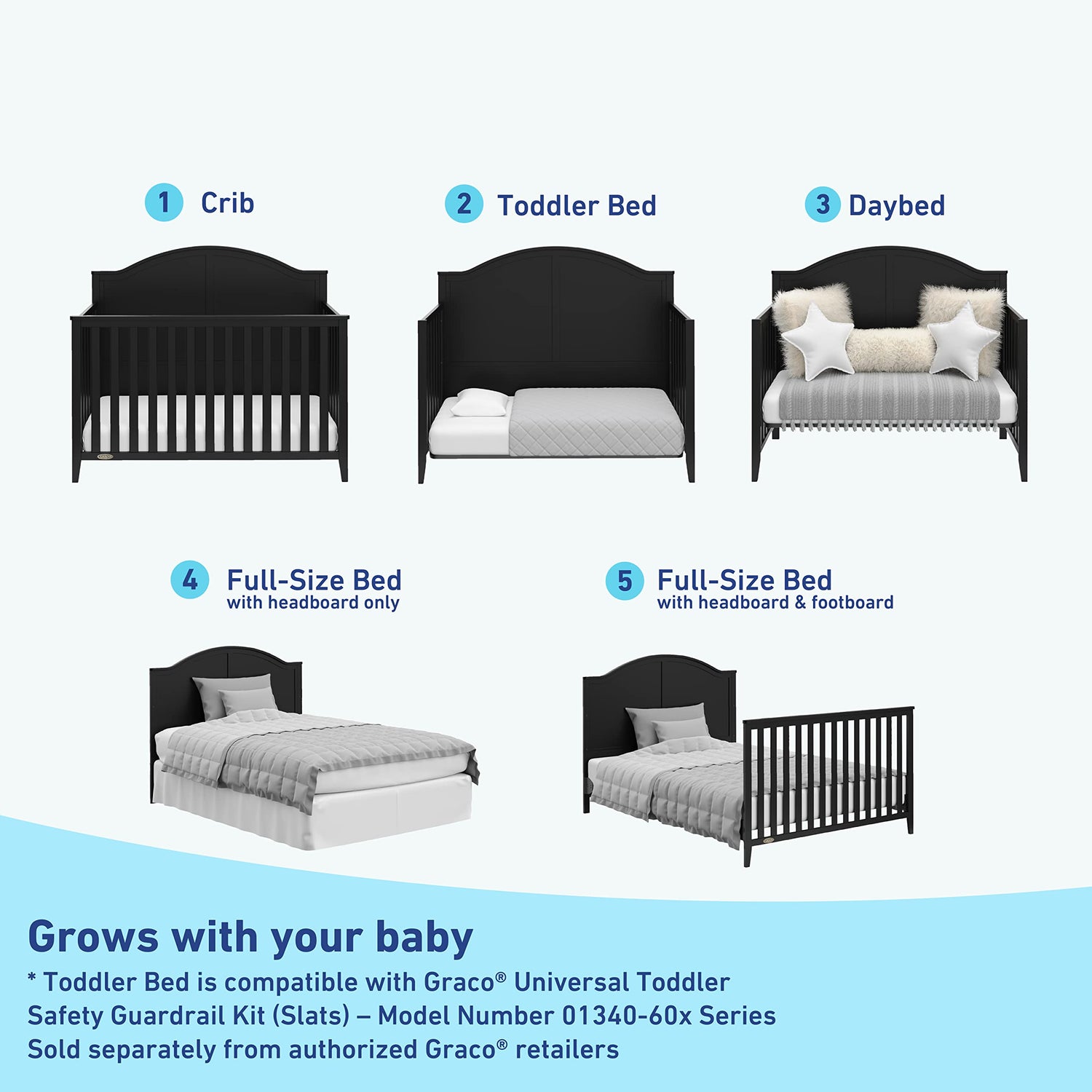 1 Crib

2 Toddler Bed

3 Daybed

4 Full-Size Bed
with headboard only

5 Full-Size Bed
with headboard & footboard

Grows with your baby

* Toddler Bed is compatible with Graco® Universal Toddler Safety Guardrail Kit (Slats) – Model Number 01340-60x Series Sold separately from authorized Graco® retailers